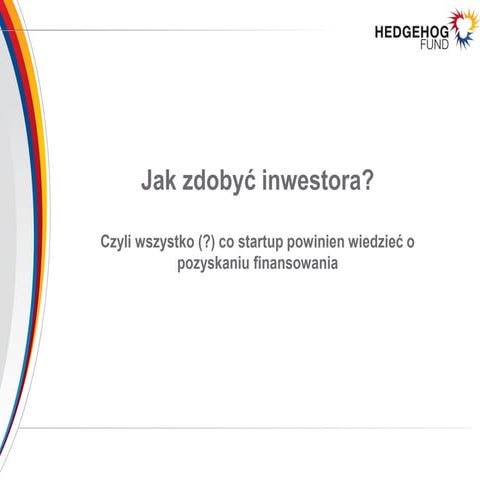 HEDGEHOG
FUND

Jak zdobyć inwestora?

Czyli wszystko (?) co startup powinien wiedzieć o pozyskaniu finansowania